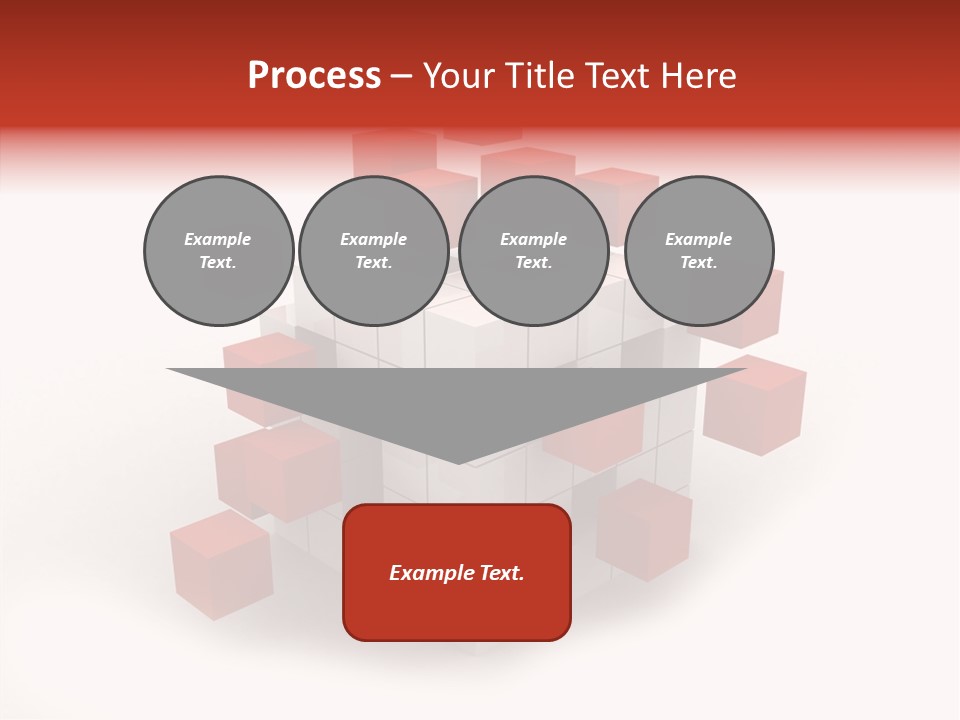 Process – Your Title Text Here

Example Text.

Example Text.

Example Text.

Example Text.

Example Text.